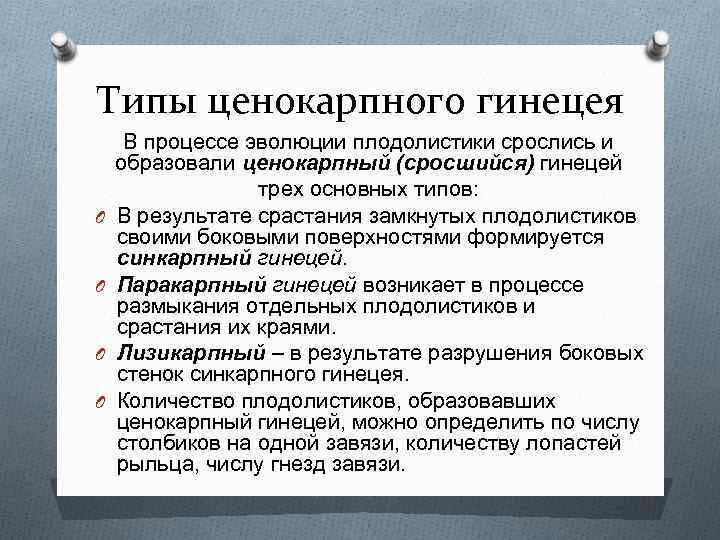 Типы ценокарпного гинецея

В процессе эволюции плодолистики срослись и образовали ценокарпный (сросшийся) гинецей трех основных типов:

В результате срастания замкнутых плодолистиков своими боковыми поверхностями формируется синкарпный гинецей.

Паракарпный гинецей возникает в процессе размыкания отдельных плодолистиков и срастания их краями.

Лизикарпный – в результате разрушения боковых стенок синкарпного гинецея.

Количество плодолистиков, образовавших ценокарпный гинецей, можно определить по числу столбиков на одной завязи, количеству лопастей рыльца, числу гнезд завязи.